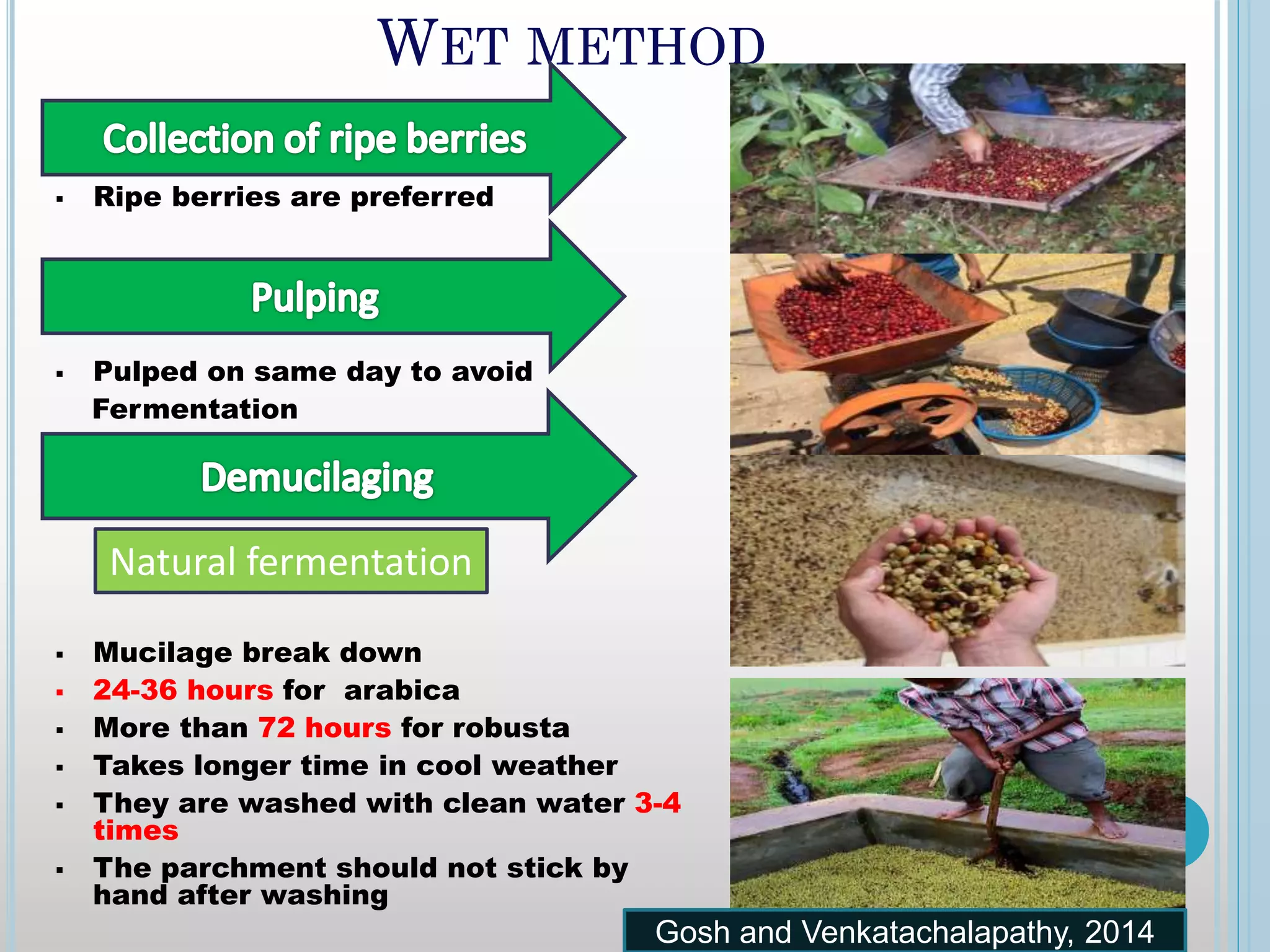 WET METHOD

Collection of ripe berries

▪ Ripe berries are preferred

Pulping

▪ Pulped on same day to avoid Fermentation

Demucilaging

Natural fermentation

▪ Mucilage break down
▪ 24-36 hours for arabica
▪ More than 72 hours for robusta
▪ Takes longer time in cool weather
▪ They are washed with clean water 3-4 times
▪ The parchment should not stick by hand after washing

Gosh and Venkatachalapathy, 2014